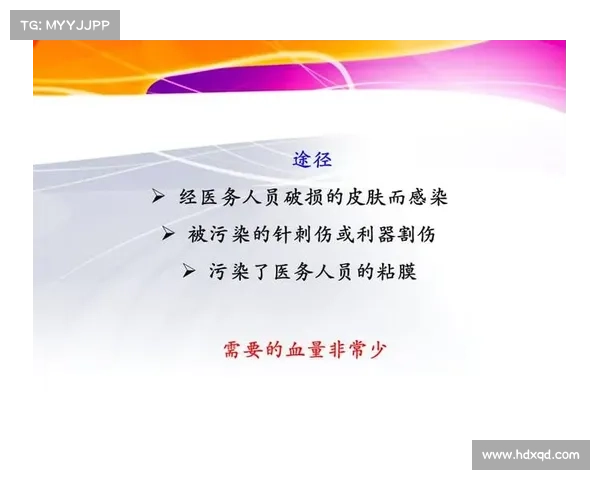 TG: MYYJJPP

途径

➢ 经医务人员破损的皮肤而感染

➢ 被污染的针刺伤或利器割伤

➢ 污染了医务人员的粘膜

需要的血量非常少

www.hdxqd.com